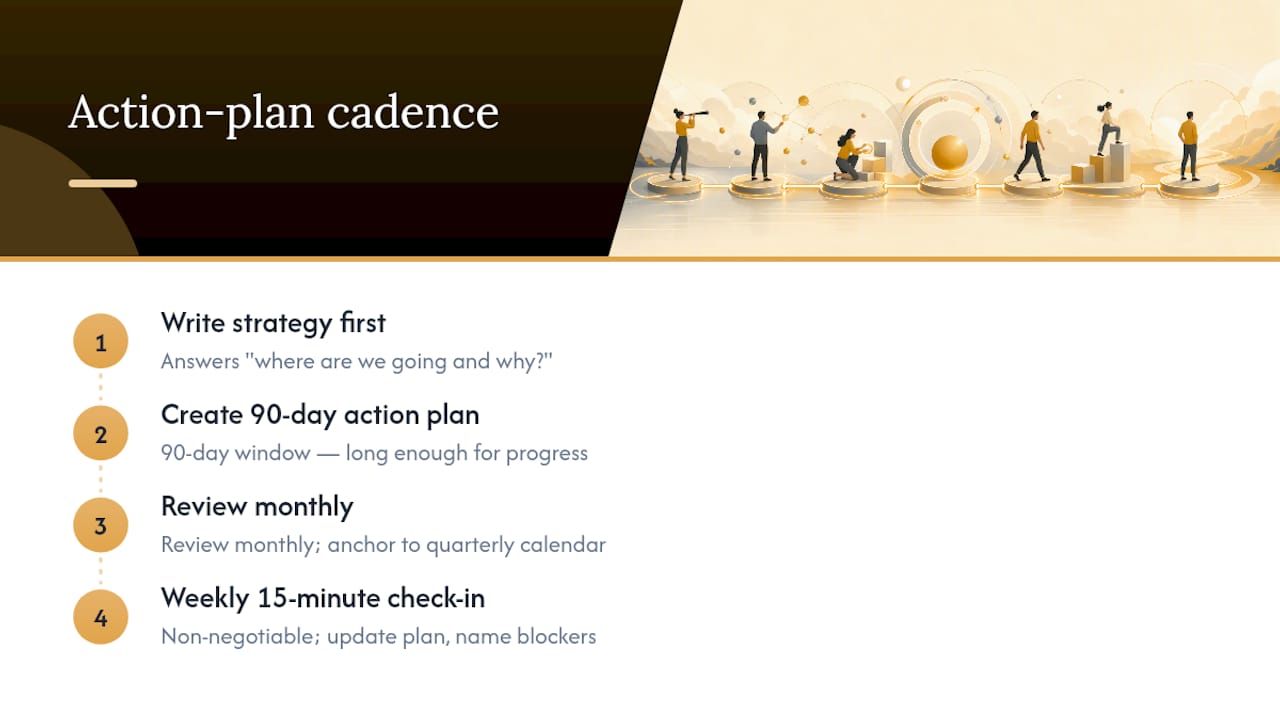 Action-plan cadence

1
Write strategy first
Answers "where are we going and why?"

2
Create 90-day action plan
90-day window — long enough for progress

3
Review monthly
Review monthly; anchor to quarterly calendar

4
Weekly 15-minute check-in
Non-negotiable; update plan, name blockers